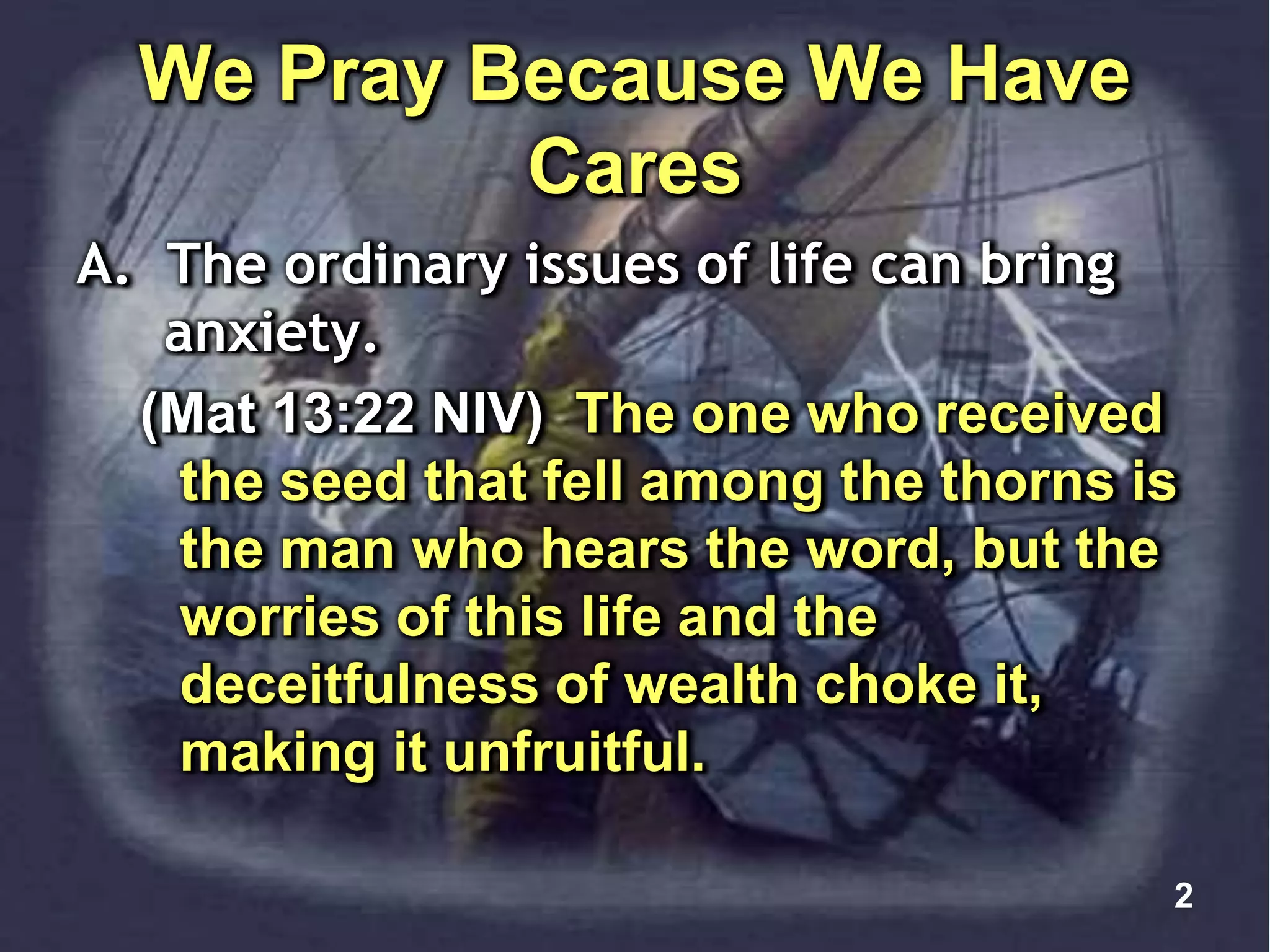 We Pray Because We Have Cares

A. The ordinary issues of life can bring anxiety.

(Mat 13:22 NIV) The one who received the seed that fell among the thorns is the man who hears the word, but the worries of this life and the deceitfulness of wealth choke it, making it unfruitful.

2